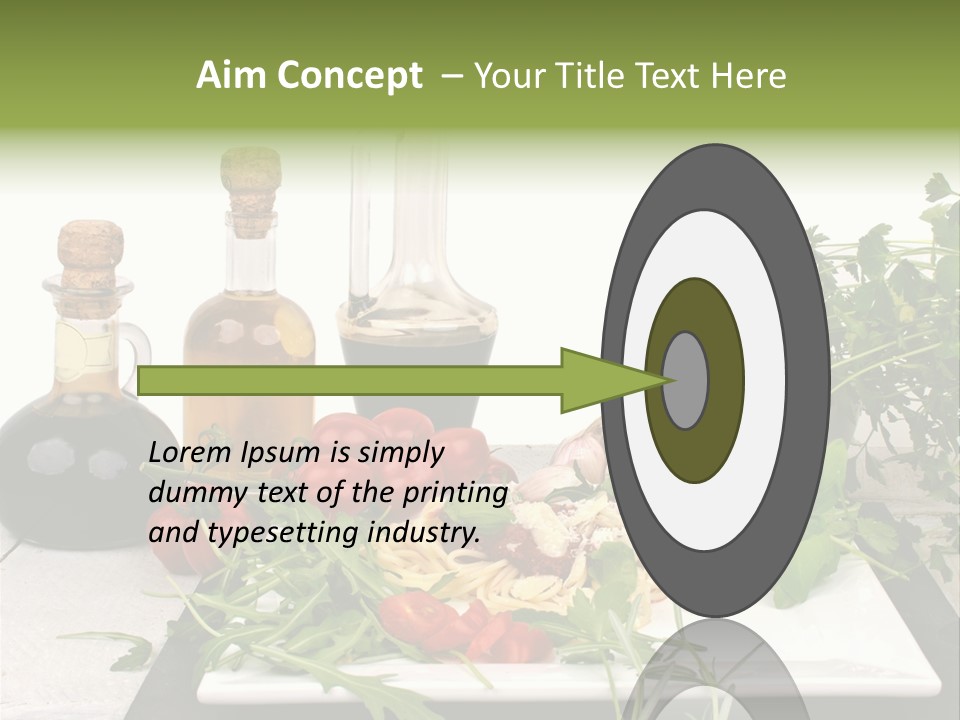 Aim Concept – Your Title Text Here

Lorem Ipsum is simply dummy text of the printing and typesetting industry.